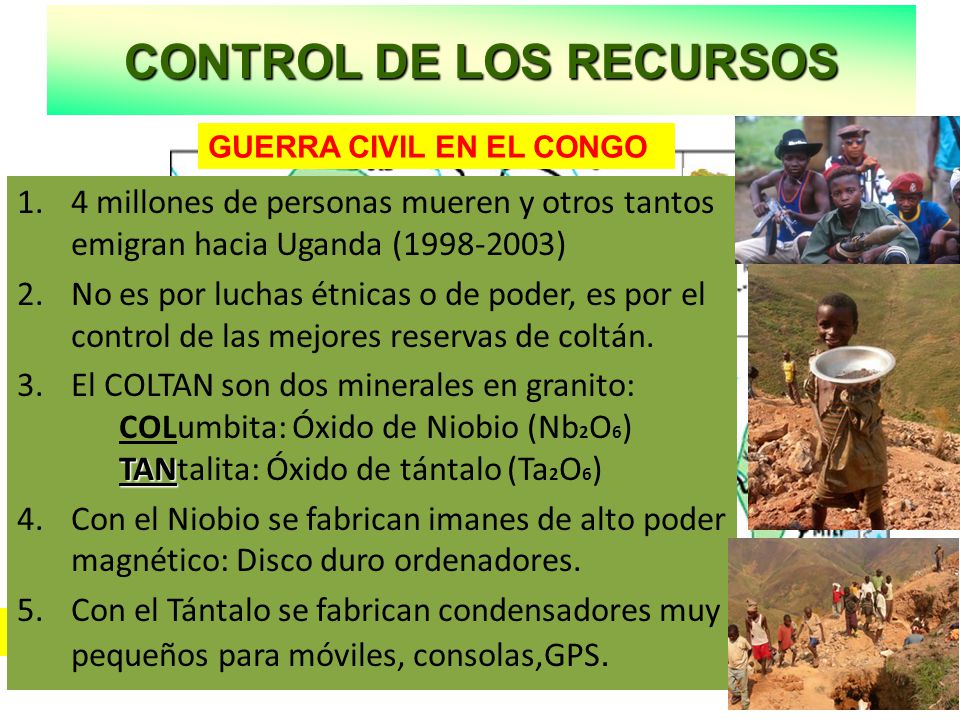 CONTROL DE LOS RECURSOS

GUERRA CIVIL EN EL CONGO

1. 4 millones de personas mueren y otros tantos emigran hacia Uganda (1998-2003)
2. No es por luchas étnicas o de poder, es por el control de las mejores reservas de coltán.
3. El COLTAN son dos minerales en granito:
COLumbita: Óxido de Niobio ($Nb_2O_6$)
TANtalita: Óxido de tántalo ($Ta_2O_6$)
4. Con el Niobio se fabrican imanes de alto poder magnético: Disco duro ordenadores.
5. Con el Tántalo se fabrican condensadores muy pequeños para móviles, consolas,GPS.